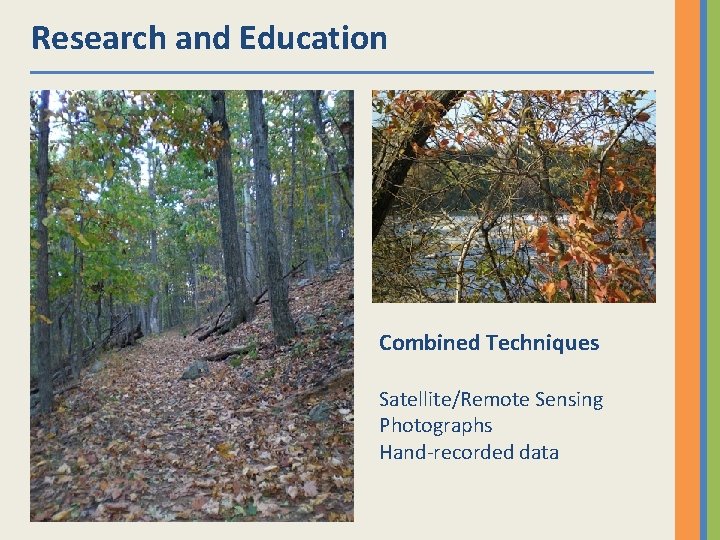 Research and Education

Combined Techniques

Satellite/Remote Sensing
Photographs
Hand-recorded data